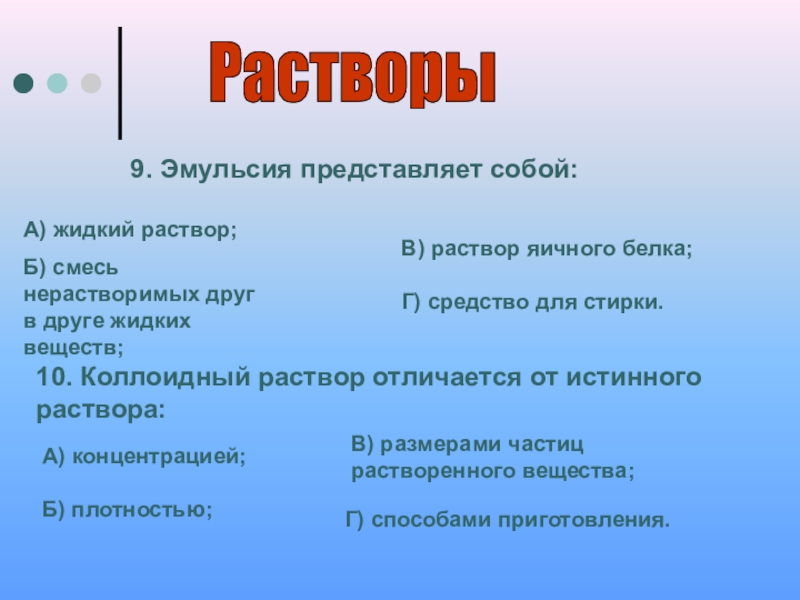 Растворы

9. Эмульсия представляет собой:

А) жидкий раствор;

Б) смесь нерастворимых друг в друге жидких веществ;

В) раствор яичного белка;

Г) средство для стирки.

10. Коллоидный раствор отличается от истинного раствора:

А) концентрацией;

Б) плотностью;

В) размерами частиц растворенного вещества;

Г) способами приготовления.